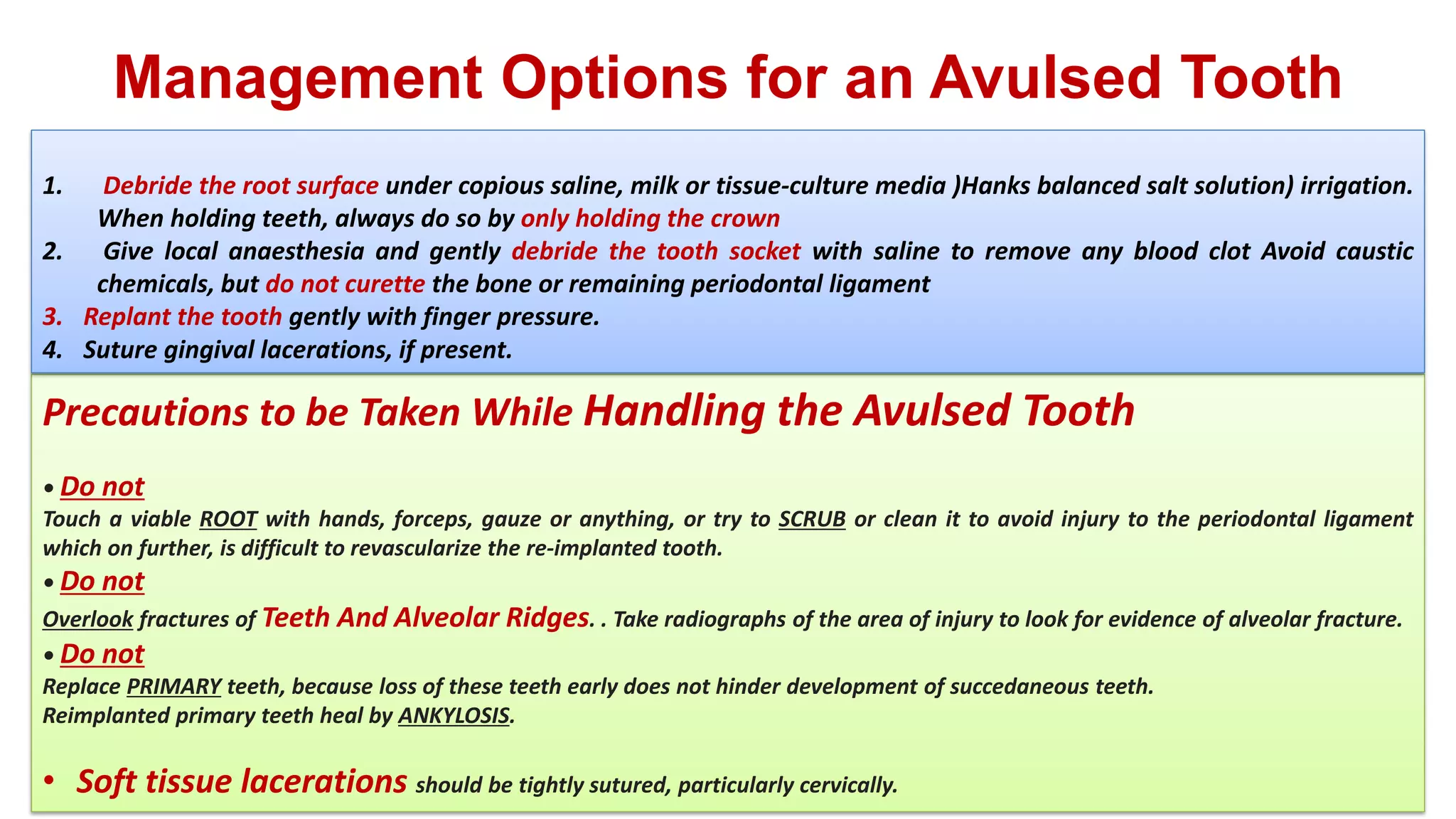 Management Options for an Avulsed Tooth

1. Debride the root surface under copious saline, milk or tissue-culture media )Hanks balanced salt solution) irrigation. When holding teeth, always do so by only holding the crown
2. Give local anaesthesia and gently debride the tooth socket with saline to remove any blood clot Avoid caustic chemicals, but do not curette the bone or remaining periodontal ligament
3. Replant the tooth gently with finger pressure.
4. Suture gingival lacerations, if present.

Precautions to be Taken While Handling the Avulsed Tooth

• Do not
Touch a viable ROOT with hands, forceps, gauze or anything, or try to SCRUB or clean it to avoid injury to the periodontal ligament which on further, is difficult to revascularize the re-implanted tooth.

• Do not
Overlook fractures of Teeth And Alveolar Ridges. . Take radiographs of the area of injury to look for evidence of alveolar fracture.

• Do not
Replace PRIMARY teeth, because loss of these teeth early does not hinder development of succedaneous teeth.
Reimplanted primary teeth heal by ANKYLOSIS.

• Soft tissue lacerations should be tightly sutured, particularly cervically.